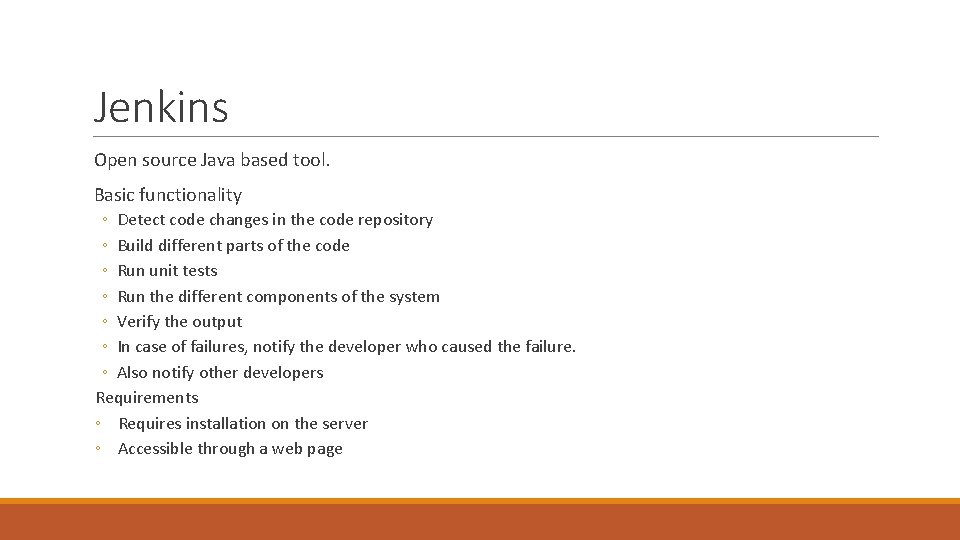 Jenkins

Open source Java based tool.

Basic functionality

◦ Detect code changes in the code repository
◦ Build different parts of the code
◦ Run unit tests
◦ Run the different components of the system
◦ Verify the output
◦ In case of failures, notify the developer who caused the failure.
◦ Also notify other developers

Requirements

◦ Requires installation on the server
◦ Accessible through a web page